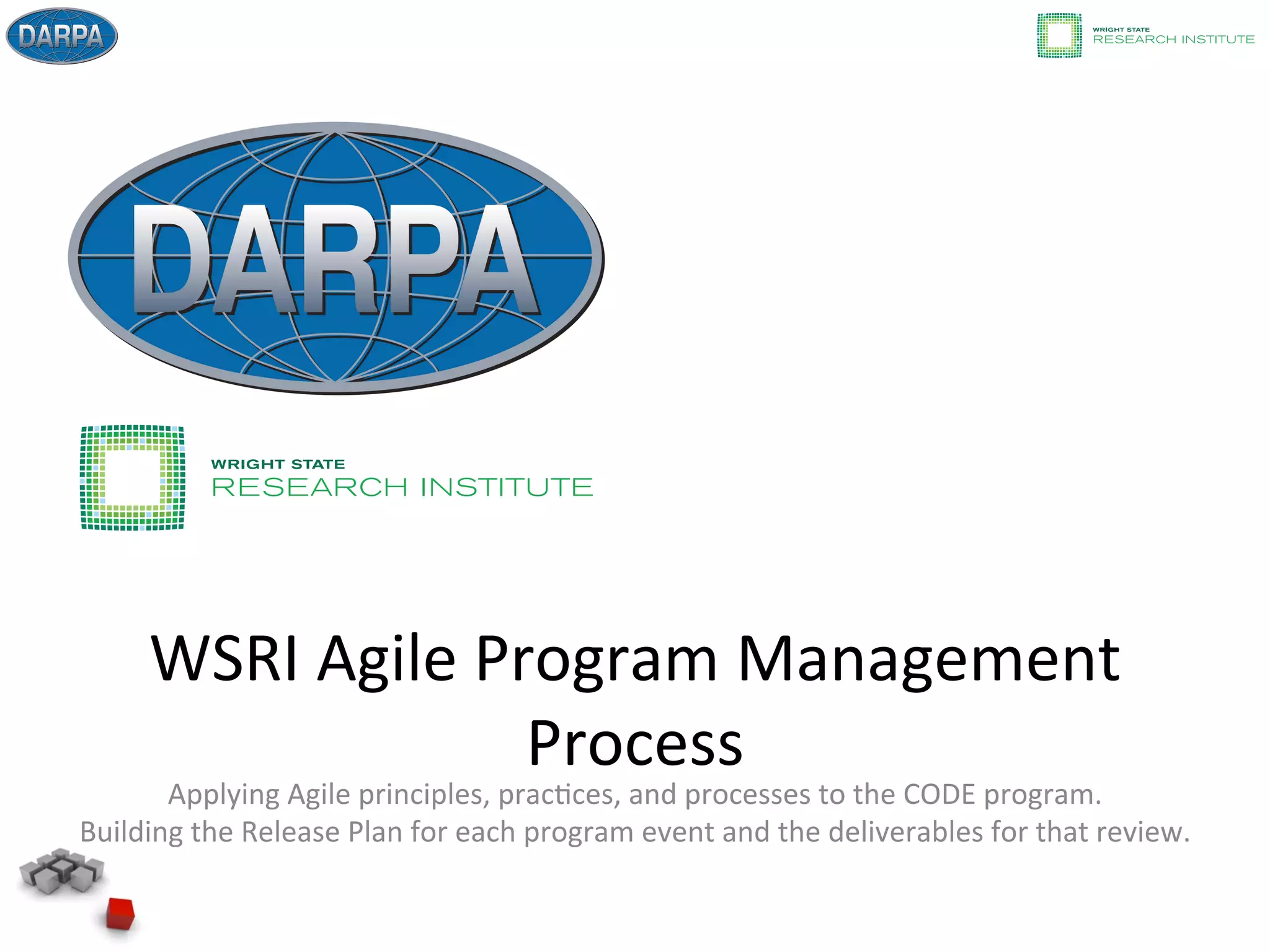 DARPA

WRIGHT STATE
RESEARCH INSTITUTE

DARPA

WRIGHT STATE
RESEARCH INSTITUTE

WSRI Agile Program Management Process

Applying Agile principles, practices, and processes to the CODE program.
Building the Release Plan for each program event and the deliverables for that review.